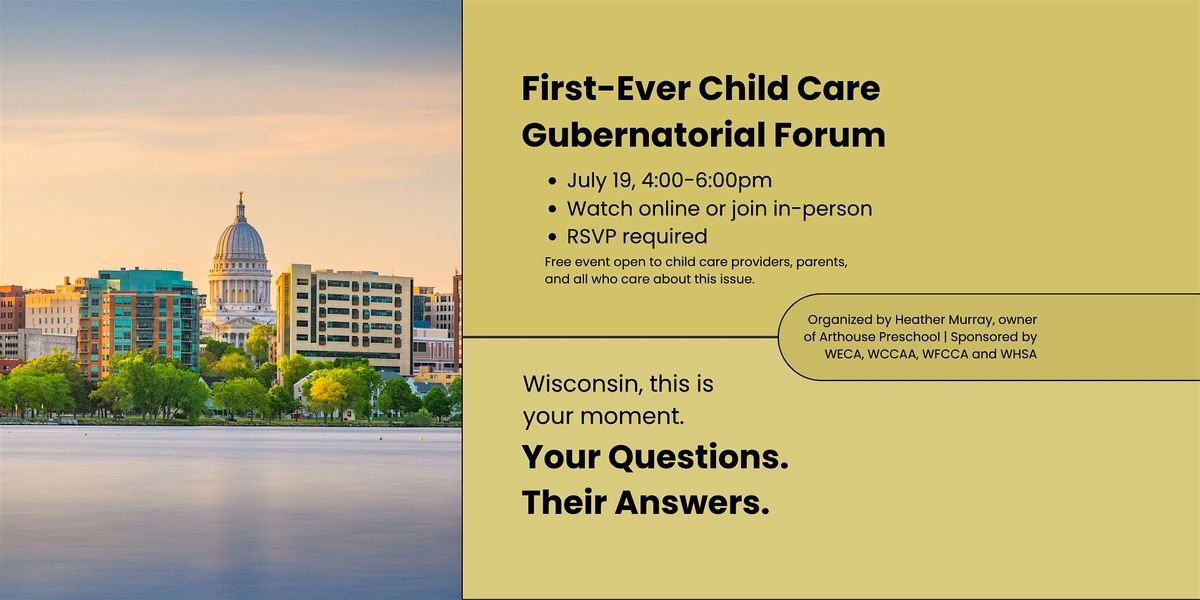 First-Ever Child Care Gubernatorial Forum

• July 19, 4:00-6:00pm
• Watch online or join in-person
• RSVP required

Free event open to child care providers, parents, and all who care about this issue.

Organized by Heather Murray, owner of Arthouse Preschool | Sponsored by WECA, WCCAA, WFCCA and WHSA

Wisconsin, this is your moment.

Your Questions.
Their Answers.